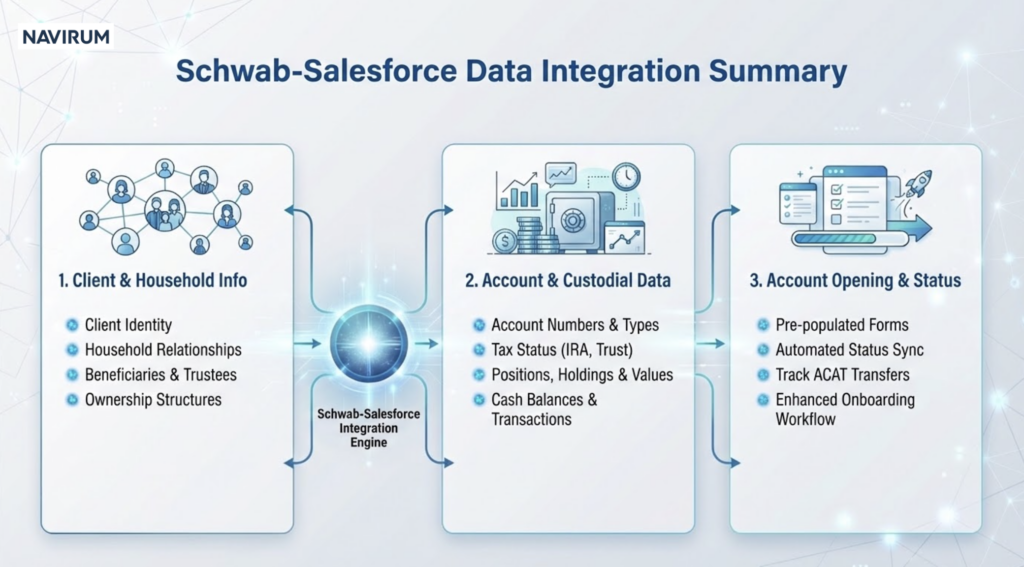 NAVIRUM

Schwab-Salesforce Data Integration Summary

1. Client & Household Info

Client Identity
Household Relationships
Beneficiaries & Trustees
Ownership Structures

Schwab-Salesforce Integration Engine

2. Account & Custodial Data

Account Numbers & Types
Tax Status (IRA, Trust)
Positions, Holdings & Values
Cash Balances & Transactions

3. Account Opening & Status

Pre-populated Forms
Automated Status Sync
Track ACAT Transfers
Enhanced Onboarding Workflow